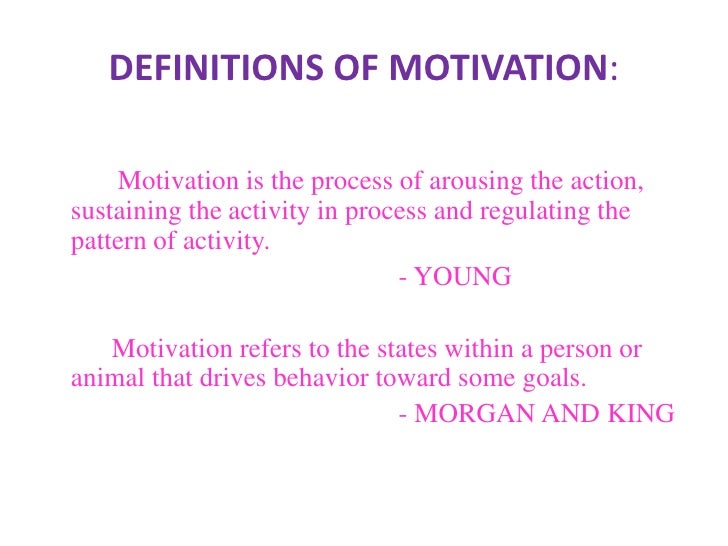 DEFINITIONS OF MOTIVATION:

Motivation is the process of arousing the action, sustaining the activity in process and regulating the pattern of activity.

- YOUNG

Motivation refers to the states within a person or animal that drives behavior toward some goals.

- MORGAN AND KING